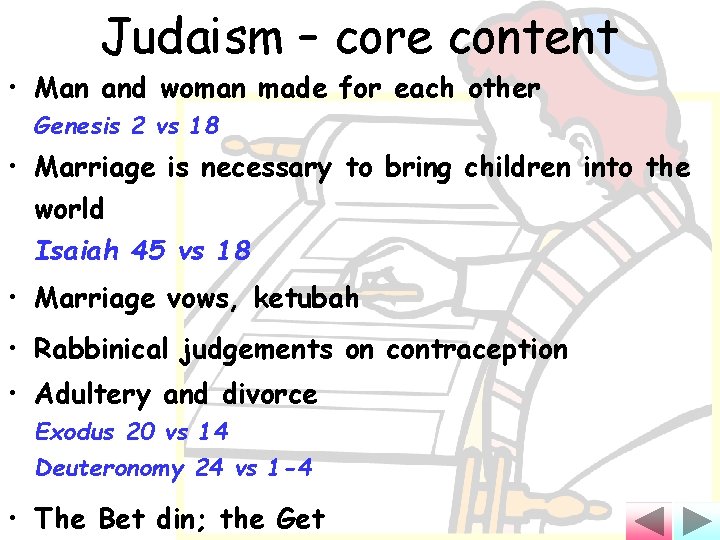 Judaism – core content

• Man and woman made for each other
Genesis 2 vs 18

• Marriage is necessary to bring children into the world
Isaiah 45 vs 18

• Marriage vows, ketubah

• Rabbinical judgements on contraception

• Adultery and divorce
Exodus 20 vs 14
Deuteronomy 24 vs 1-4

• The Bet din; the Get